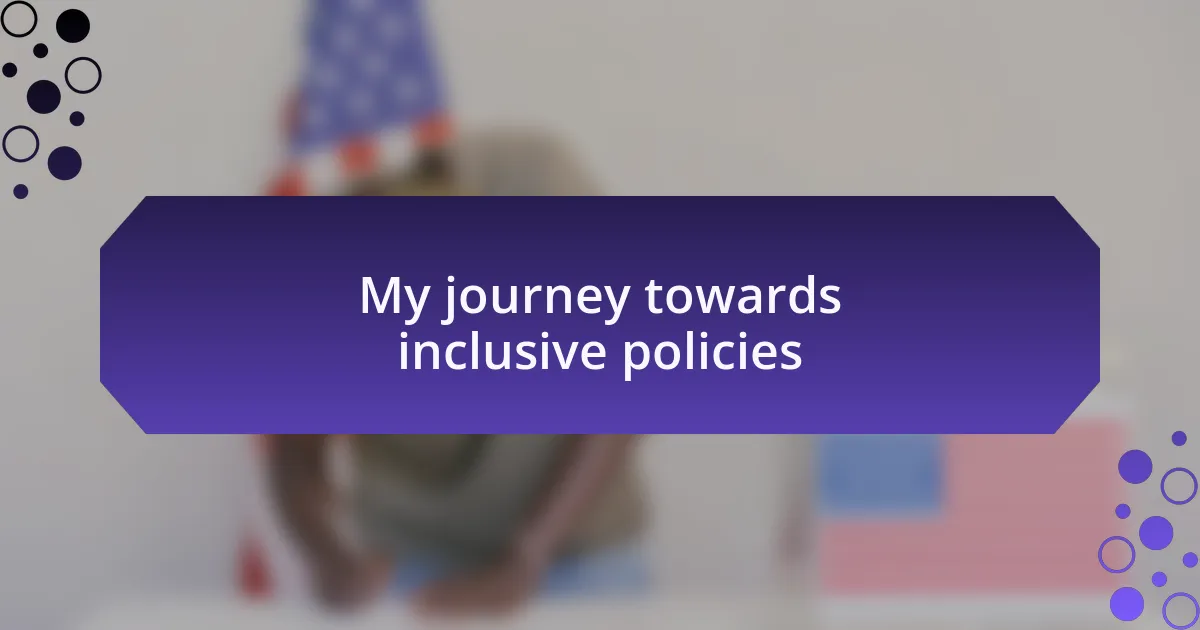 My journey towards inclusive policies